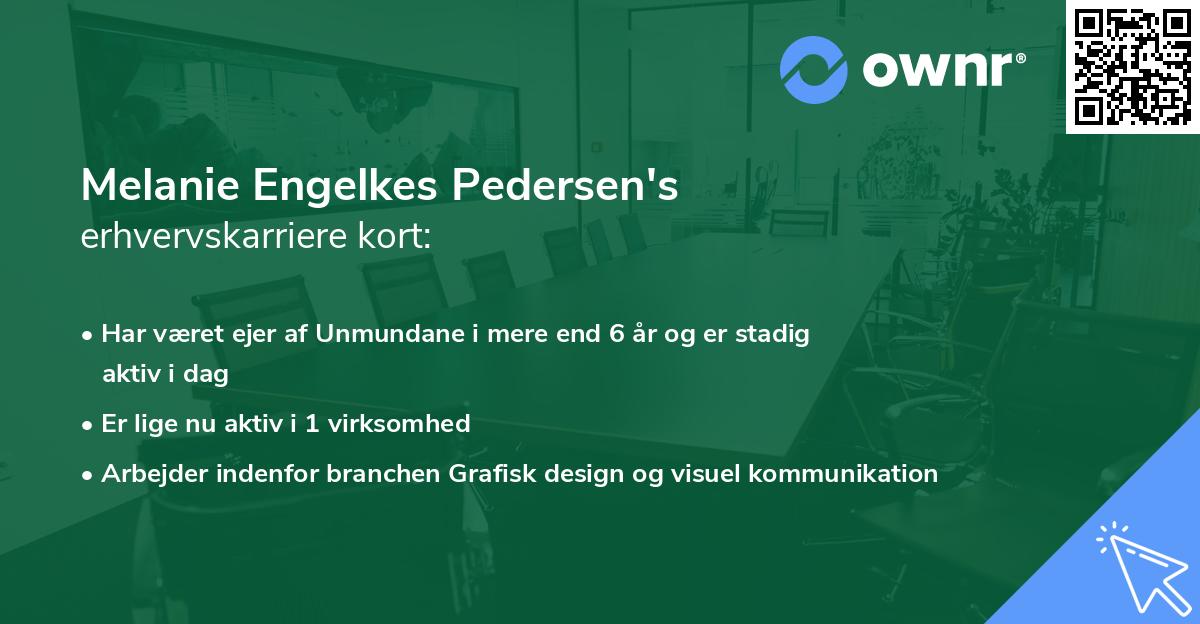 ownr®

Melanie Engelkes Pedersen's
erhvervskarriere kort:

• Har været ejer af Unmundane i mere end 6 år og er stadig aktiv i dag
• Er lige nu aktiv i 1 virksomhed
• Arbejder indenfor branchen Grafisk design og visuel kommunikation